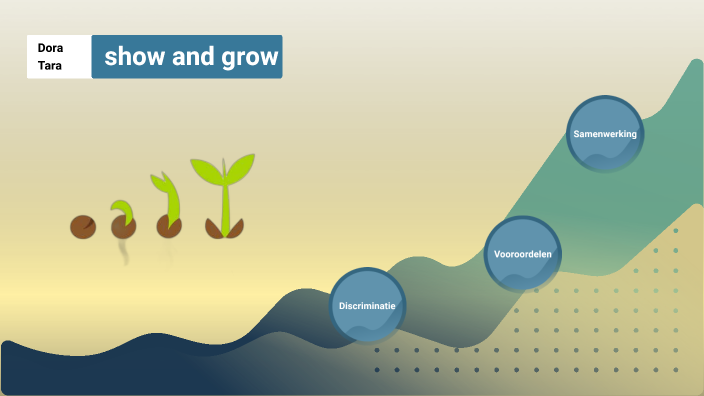 Dora
Tara

show and grow

Samenwerking

Vooroordelen

Discriminatie